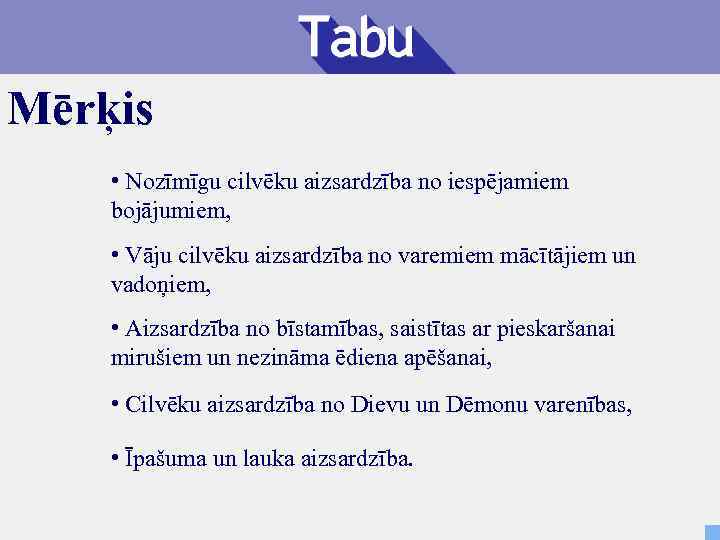 Tabu

Mērķis

• Nozīmīgu cilvēku aizsardzība no iespējamiem bojājumiem,

• Vāju cilvēku aizsardzība no varemiem mācītājiem un vadoņiem,

• Aizsardzība no bīstamības, saistītas ar pieskaršanai mirušiem un nezināma ēdiena apēšanai,

• Cilvēku aizsardzība no Dievu un Dēmonu varenības,

• Īpašuma un lauka aizsardzība.